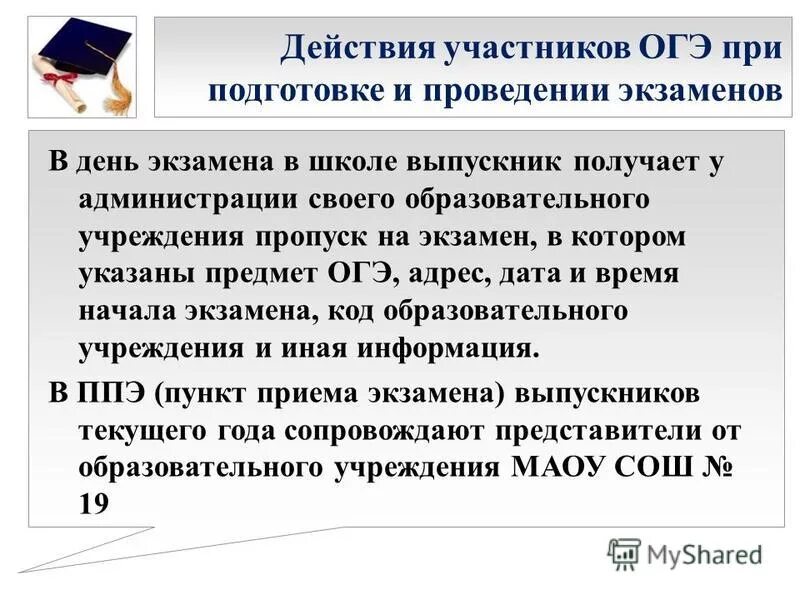 Действия участников ОГЭ при подготовке и проведении экзаменов

В день экзамена в школе выпускник получает у администрации своего образовательного учреждения пропуск на экзамен, в котором указаны предмет ОГЭ, адрес, дата и время начала экзамена, код образовательного учреждения и иная информация.

В ППЭ (пункт приема экзамена) выпускников текущего года сопровождают представители от образовательного учреждения МАОУ СОШ № 19

MyShared